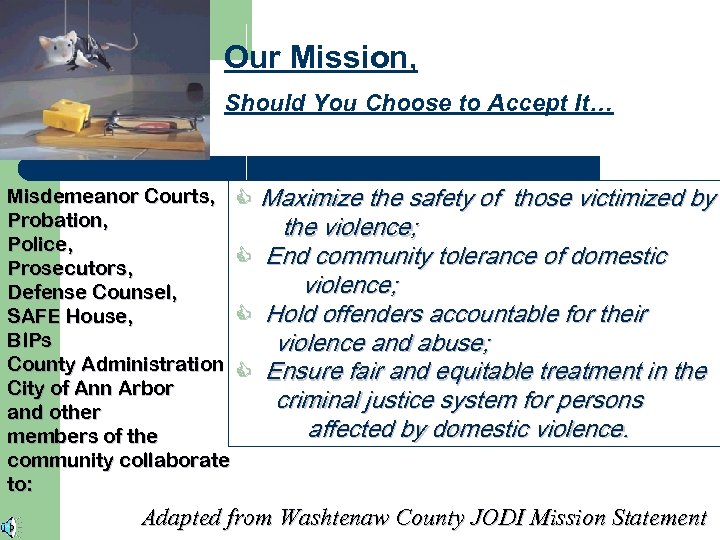 Our Mission,

Should You Choose to Accept It…

Misdemeanor Courts,
Probation,
Police,
Prosecutors,
Defense Counsel,
SAFE House,
BIPs
County Administration
City of Ann Arbor
and other members of the community collaborate to:

Maximize the safety of those victimized by the violence;

End community tolerance of domestic violence;

Hold offenders accountable for their violence and abuse;

Ensure fair and equitable treatment in the criminal justice system for persons affected by domestic violence.

Adapted from Washtenaw County JODI Mission Statement